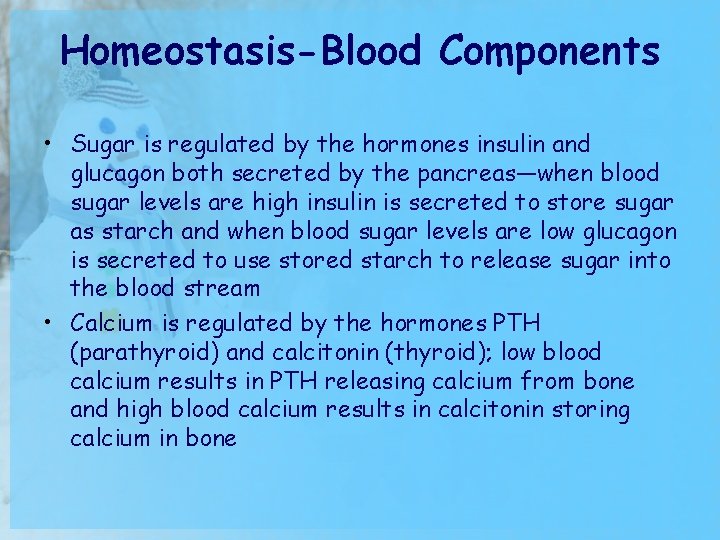 Homeostasis-Blood Components

• Sugar is regulated by the hormones insulin and glucagon both secreted by the pancreas—when blood sugar levels are high insulin is secreted to store sugar as starch and when blood sugar levels are low glucagon is secreted to use stored starch to release sugar into the blood stream

• Calcium is regulated by the hormones PTH (parathyroid) and calcitonin (thyroid); low blood calcium results in PTH releasing calcium from bone and high blood calcium results in calcitonin storing calcium in bone